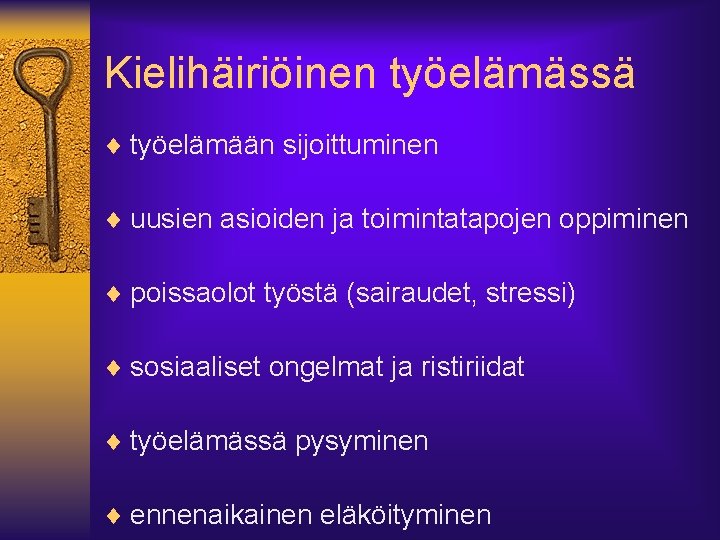 Kielihäiriöinen työelämässä

♦ työelämään sijoittuminen

♦ uusien asioiden ja toimintatapojen oppiminen

♦ poissaolot työstä (sairaudet, stressi)

♦ sosiaaliset ongelmat ja ristiriidat

♦ työelämässä pysyminen

♦ ennenaikainen eläköityminen